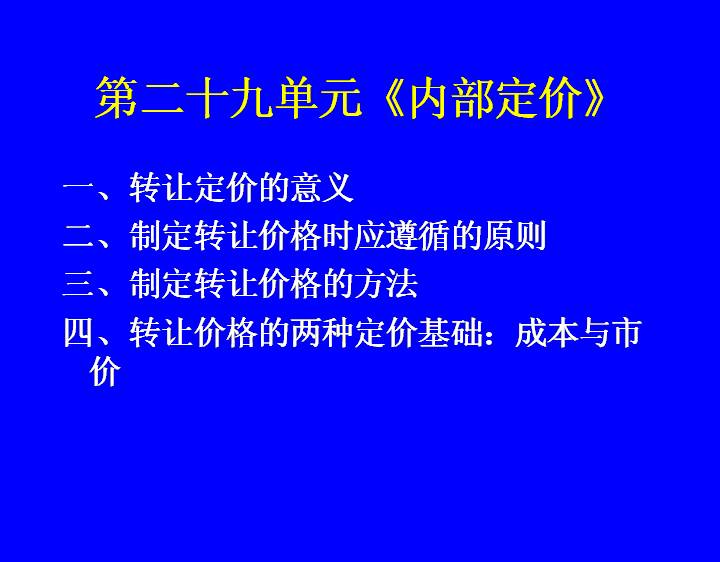 第二十九单元《内部定价》

一、转让定价的意义
二、制定转让价格时应遵循的原则
三、制定转让价格的方法
四、转让价格的两种定价基础：成本与市价